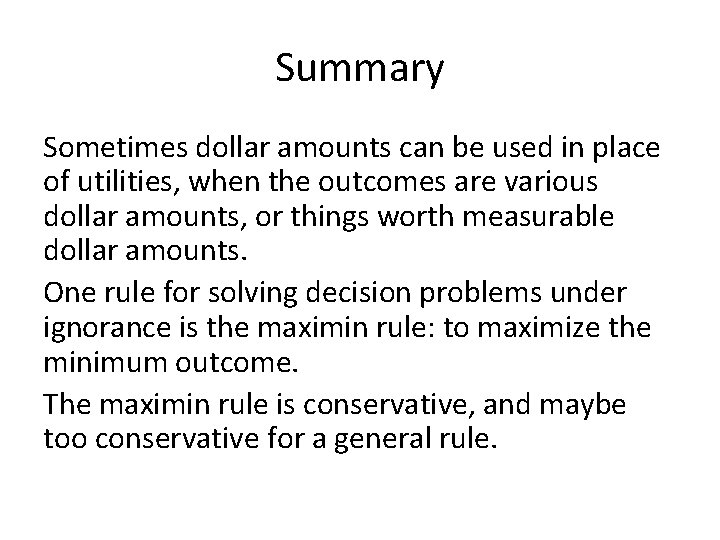 Summary

Sometimes dollar amounts can be used in place of utilities, when the outcomes are various dollar amounts, or things worth measurable dollar amounts.

One rule for solving decision problems under ignorance is the maximin rule: to maximize the minimum outcome.

The maximin rule is conservative, and maybe too conservative for a general rule.